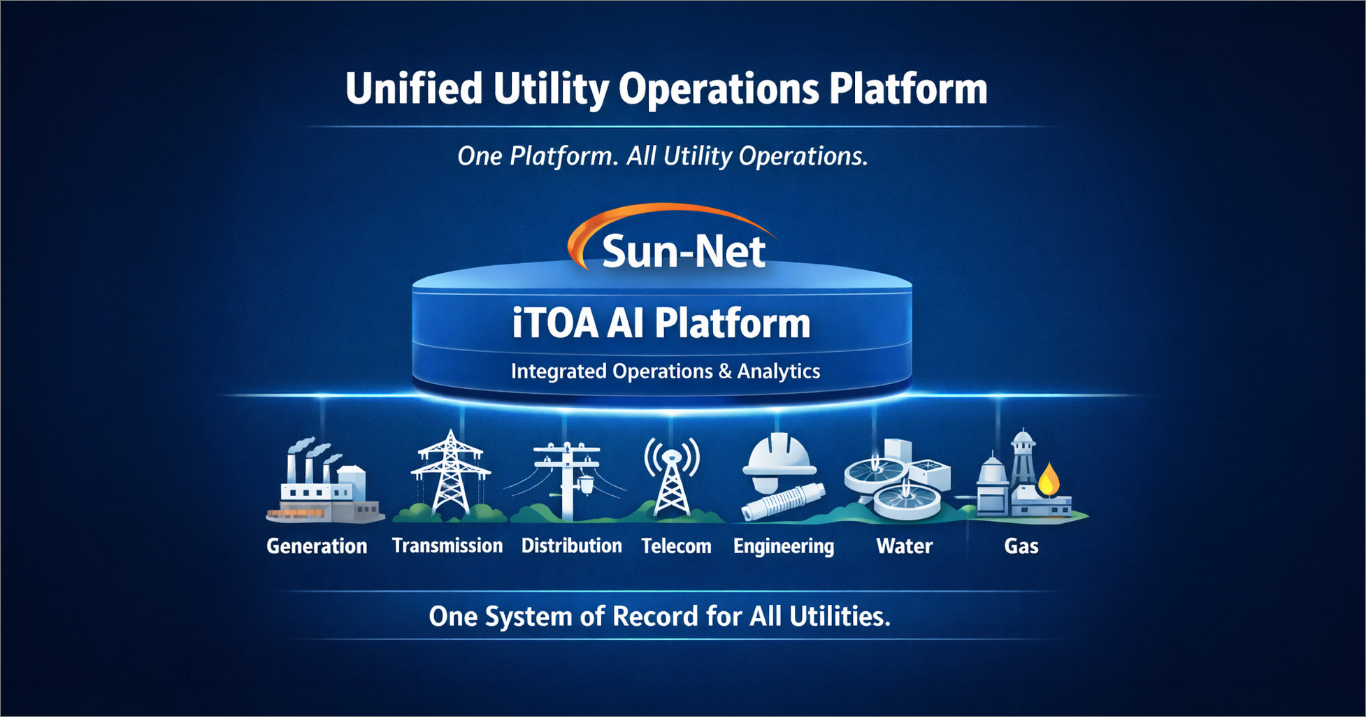 Unified Utility Operations Platform

One Platform. All Utility Operations.

Sun-Net

iTOA AI Platform

Integrated Operations & Analytics

Generation Transmission Distribution Telecom Engineering Water Gas

One System of Record for All Utilities.